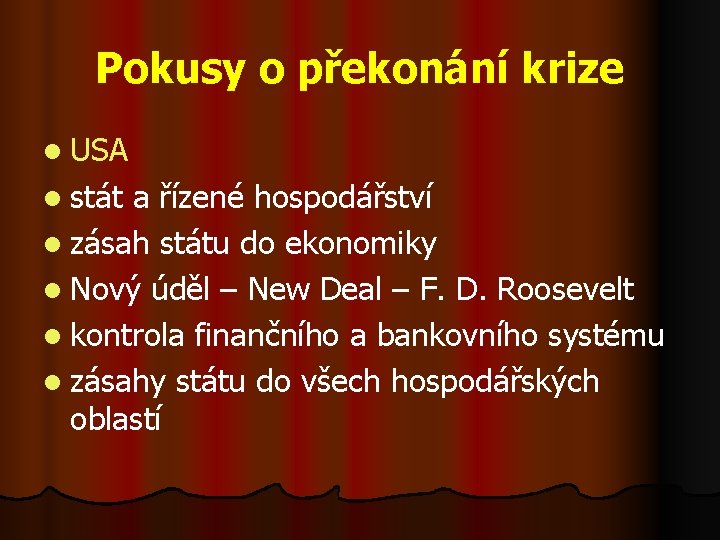 Pokusy o překonání krize

- USA
- stát a řízené hospodářství
- zásah státu do ekonomiky
- Nový úděl – New Deal – F. D. Roosevelt
- kontrola finančního a bankovního systému
- zásahy státu do všech hospodářských oblastí